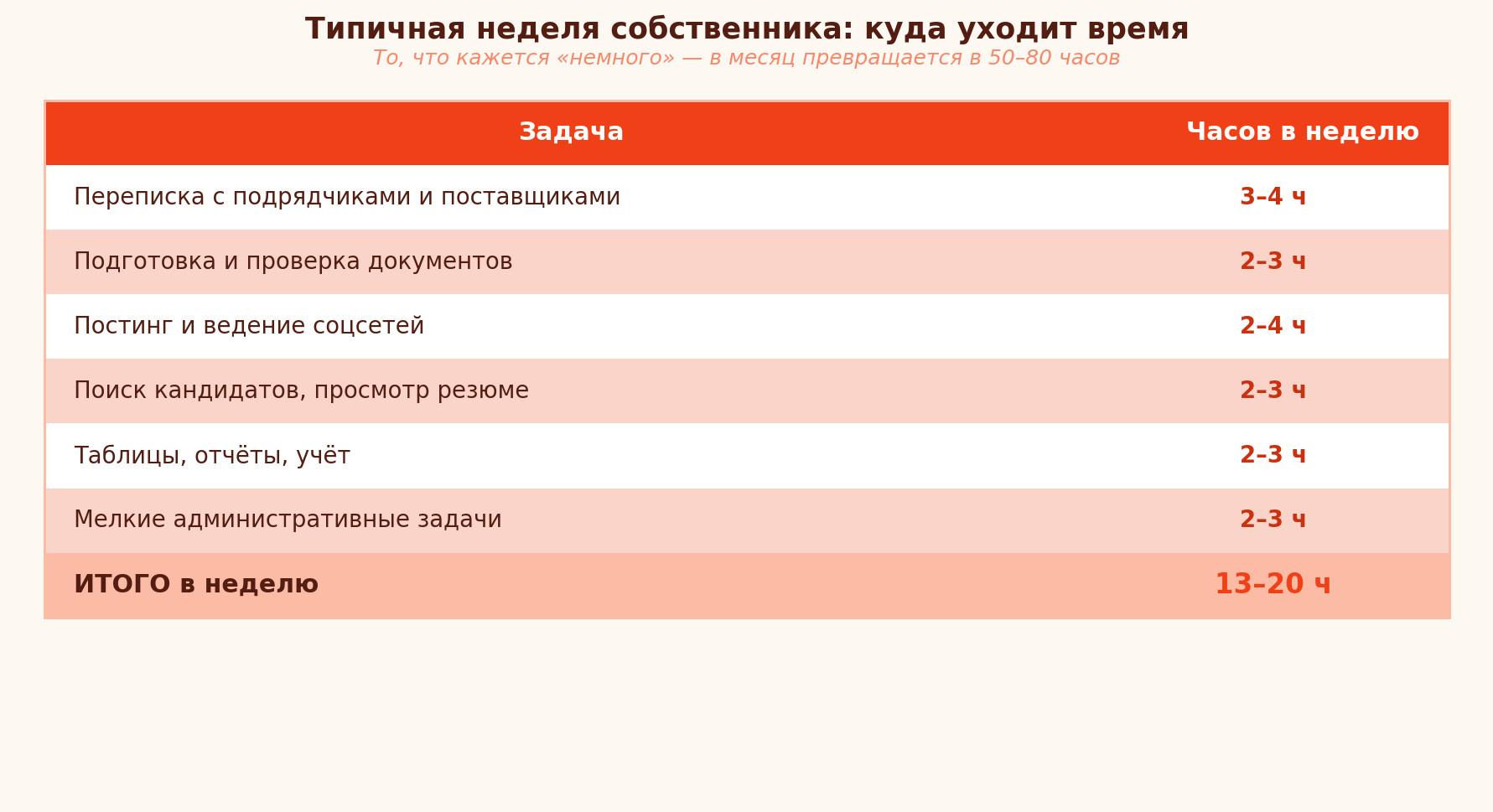 Типичная неделя собственника: куда уходит время

То, что кажется «немного» — в месяц превращается в 50–80 часов

| Задача | Часов в неделю |
|---|---|
| Переписка с подрядчиками и поставщиками | 3–4 ч |
| Подготовка и проверка документов | 2–3 ч |
| Постинг и ведение соцсетей | 2–4 ч |
| Поиск кандидатов, просмотр резюме | 2–3 ч |
| Таблицы, отчёты, учёт | 2–3 ч |
| Мелкие административные задачи | 2–3 ч |
| ИТОГО в неделю | 13–20 ч |